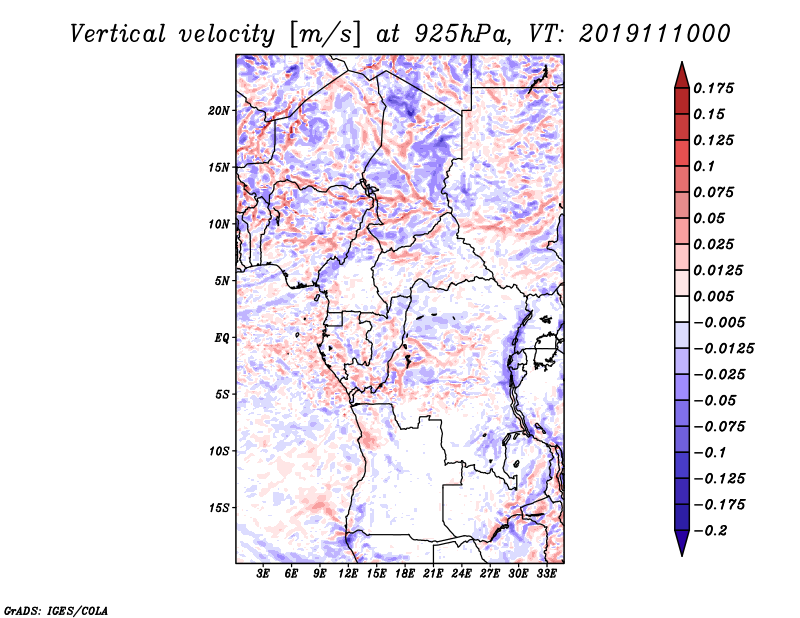 Vertical velocity [m/s] at 925hPa, VT: 2019111000

20N
15N
10N
5N
EQ
5S
10S
15S

3E 6E 9E 12E 15E 18E 21E 24E 27E 30E 33E

0.175
0.15
0.125
0.1
0.075
0.05
0.025
0.0125
0.005
−0.005
−0.0125
−0.025
−0.05
−0.075
−0.1
−0.125
−0.175
−0.2

GrADS: IGES/COLA